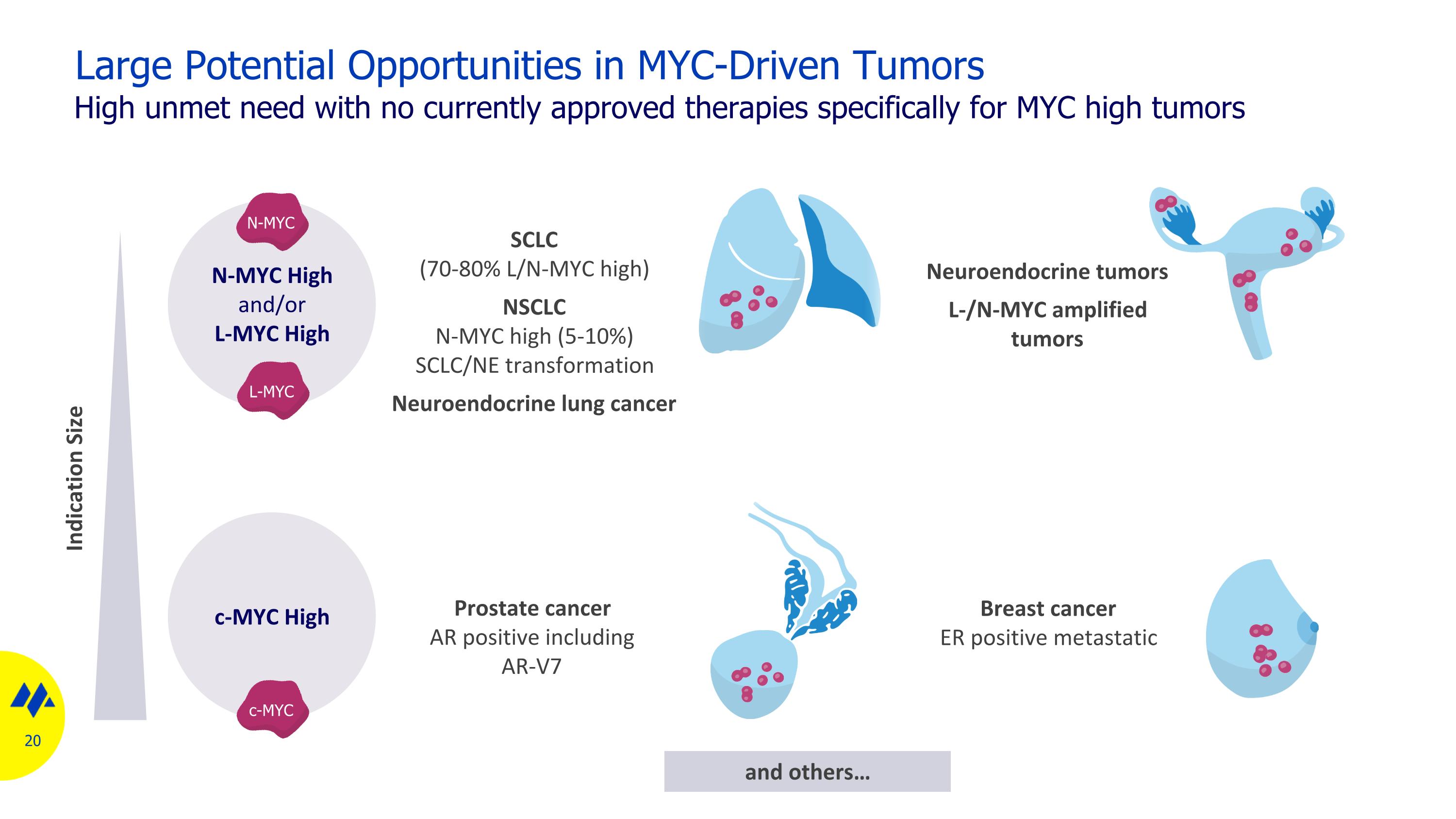 Large Potential Opportunities in MYC-Driven Tumors
High unmet need with no currently approved therapies specifically for MYC high tumors

Indication Size

N-MYC

N-MYC High
and/or
L-MYC High

L-MYC

SCLC
(70-80% L/N-MYC high)

NSCLC
N-MYC high (5-10%)
SCLC/NE transformation

Neuroendocrine lung cancer

Neuroendocrine tumors

L-/N-MYC amplified tumors

c-MYC High

c-MYC

Prostate cancer
AR positive including AR-V7

Breast cancer
ER positive metastatic

and others…

20